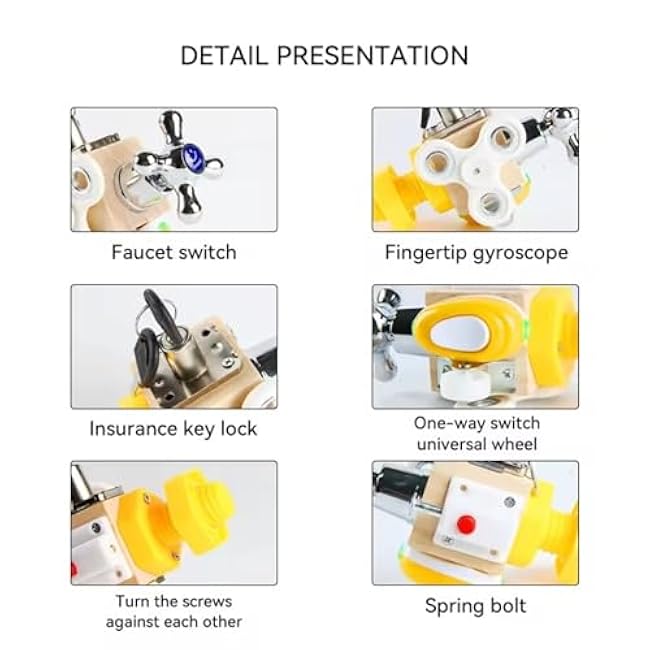 DETAIL PRESENTATION

Faucet switch

Fingertip gyroscope

Insurance key lock

One-way switch universal wheel

Turn the screws against each other

Spring bolt